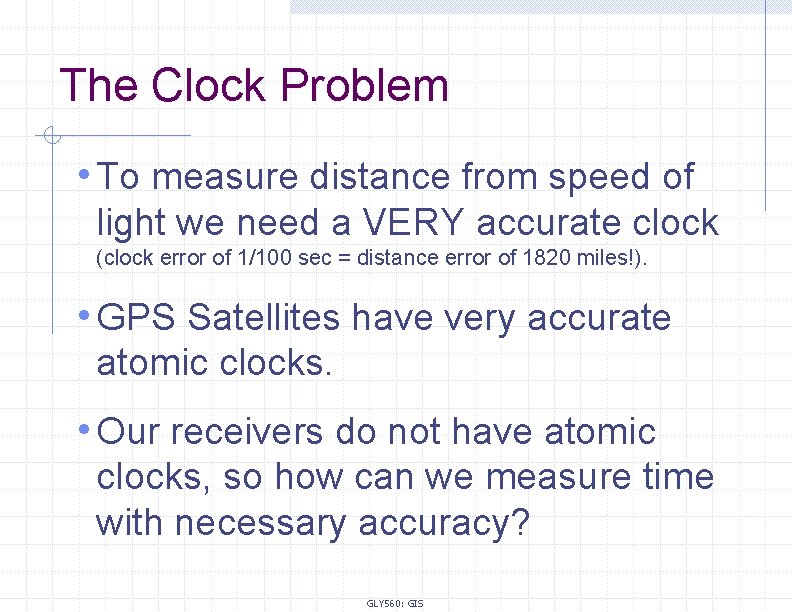 The Clock Problem

• To measure distance from speed of light we need a VERY accurate clock (clock error of 1/100 sec = distance error of 1820 miles!).

• GPS Satellites have very accurate atomic clocks.

• Our receivers do not have atomic clocks, so how can we measure time with necessary accuracy?

GLY560: GIS